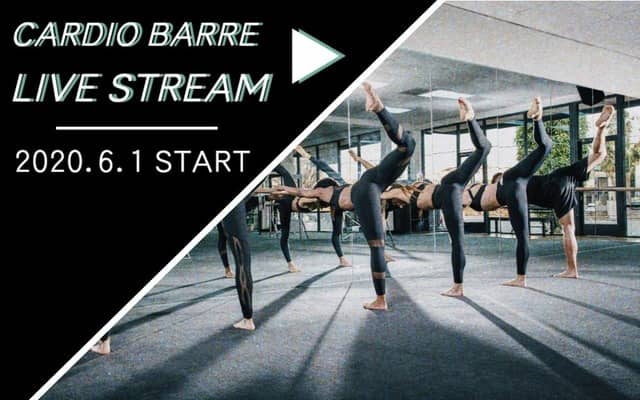 CARDIO BARRE
LIVE STREAM

2020.6.1 START